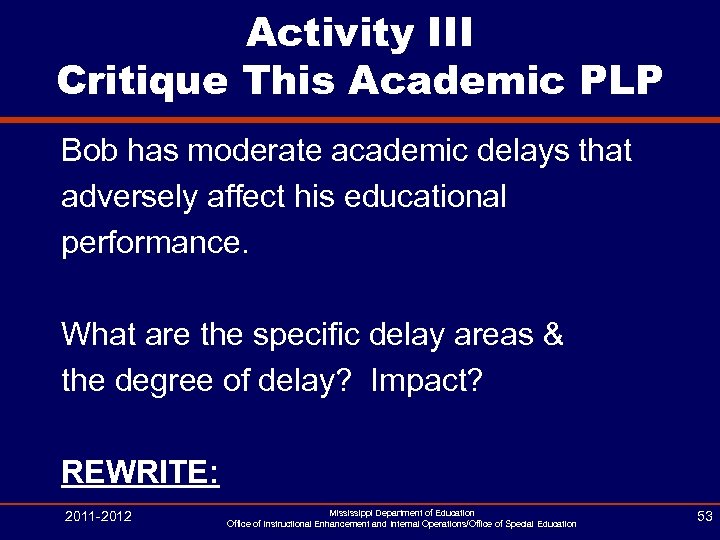 Activity III
Critique This Academic PLP

Bob has moderate academic delays that adversely affect his educational performance.

What are the specific delay areas & the degree of delay? Impact?

REWRITE:

2011-2012

Mississippi Department of Education
Office of Instructional Enhancement and Internal Operations/Office of Special Education

53